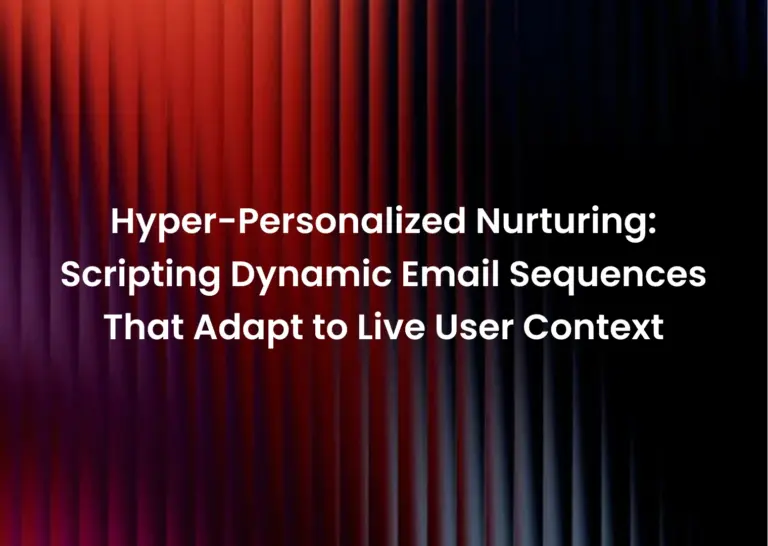 Hyper-Personalized Nurturing: Scripting Dynamic Email Sequences That Adapt to Live User Context